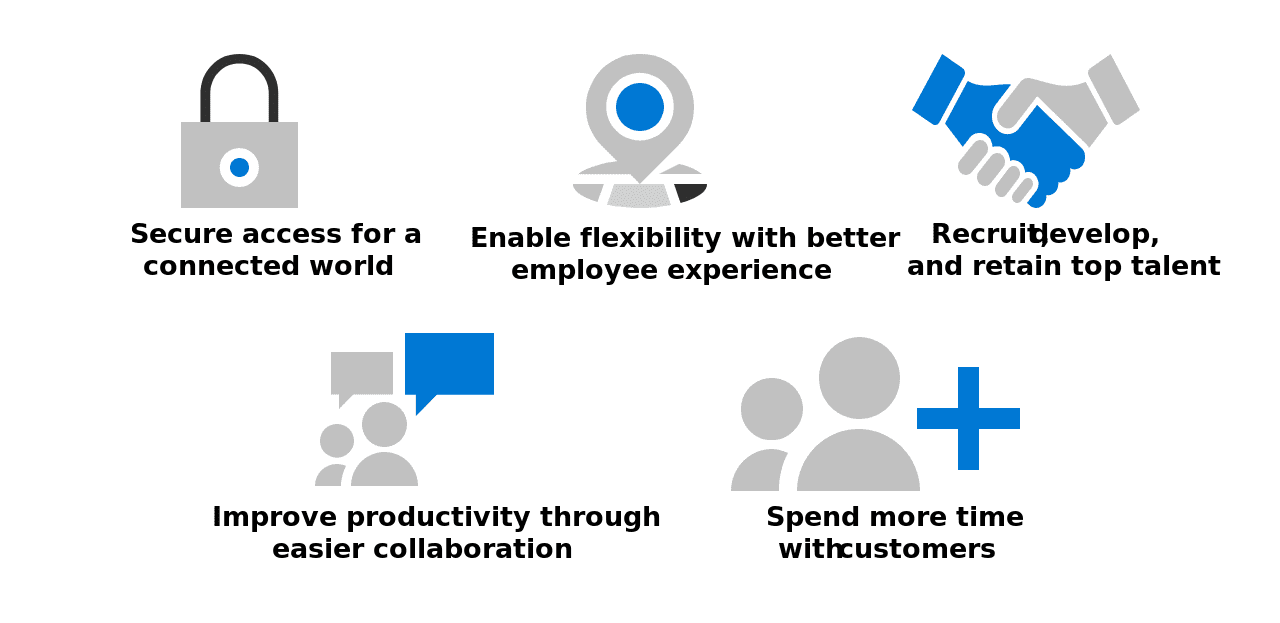 Secure access for a connected world

Enable flexibility with better employee experience

Recruit, develop, and retain top talent

Improve productivity through easier collaboration

Spend more time with customers